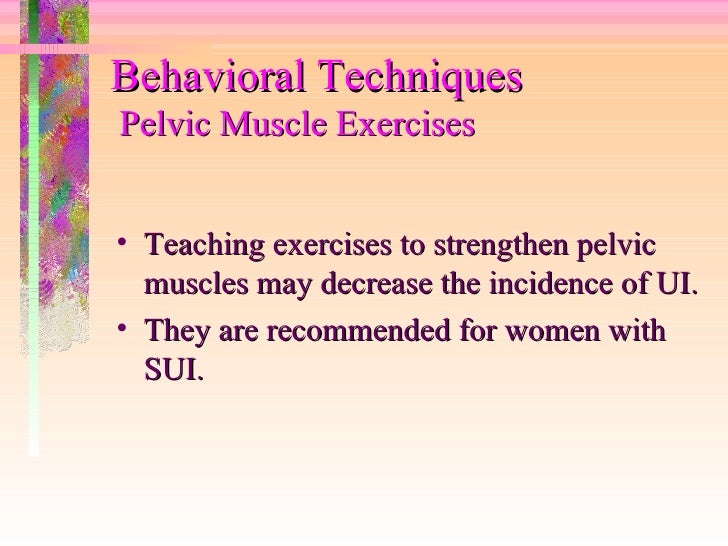 Behavioral Techniques
Pelvic Muscle Exercises

• Teaching exercises to strengthen pelvic muscles may decrease the incidence of UI.
• They are recommended for women with SUI.